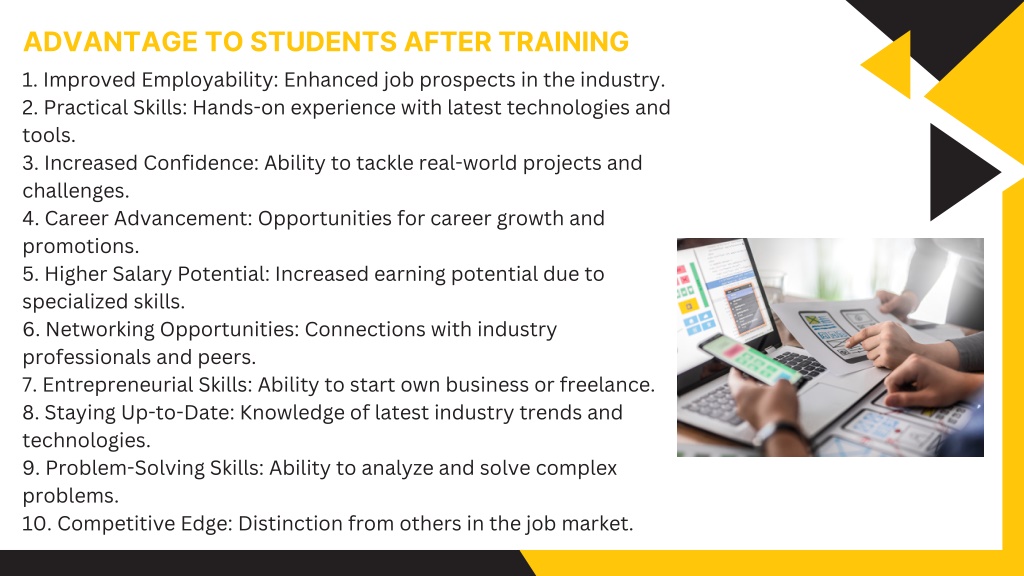 ADVANTAGE TO STUDENTS AFTER TRAINING

1. Improved Employability: Enhanced job prospects in the industry.
2. Practical Skills: Hands-on experience with latest technologies and tools.
3. Increased Confidence: Ability to tackle real-world projects and challenges.
4. Career Advancement: Opportunities for career growth and promotions.
5. Higher Salary Potential: Increased earning potential due to specialized skills.
6. Networking Opportunities: Connections with industry professionals and peers.
7. Entrepreneurial Skills: Ability to start own business or freelance.
8. Staying Up-to-Date: Knowledge of latest industry trends and technologies.
9. Problem-Solving Skills: Ability to analyze and solve complex problems.
10. Competitive Edge: Distinction from others in the job market.